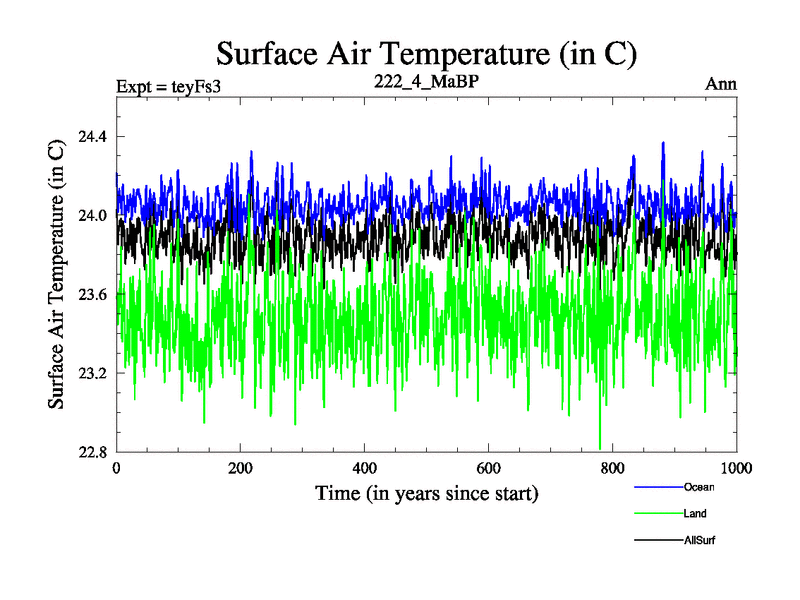 Surface Air Temperature (in C)

Expt = teyFs3

222_4_MaBP

Ann

Surface Air Temperature (in C)

24.4
24.0
23.6
23.2
22.8

0
200
400
600
800
1000

Time (in years since start)

Ocean
Land
AllSurf